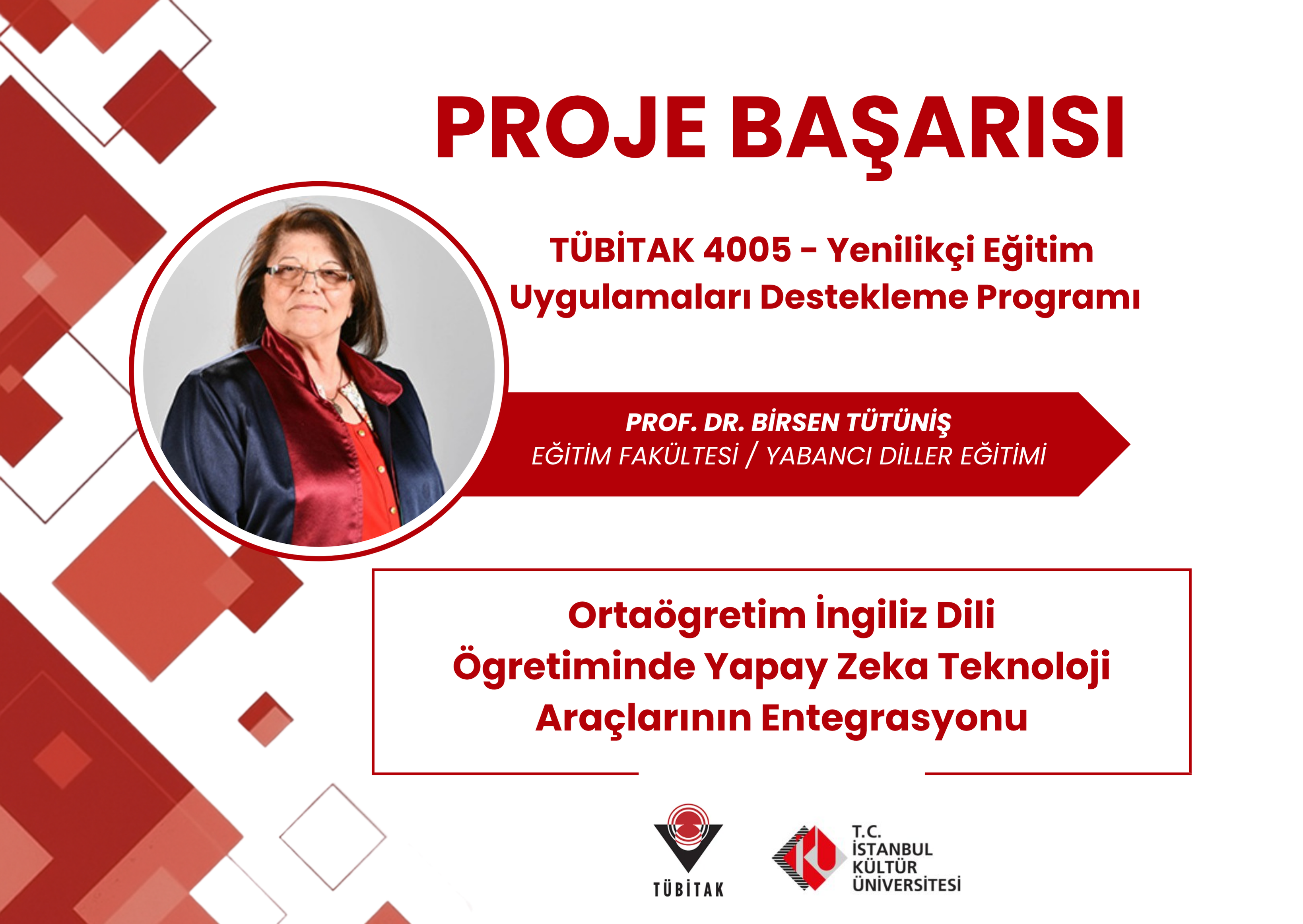 PROJE BAŞARISI

TÜBİTAK 4005 - Yenilikçi Eğitim Uygulamaları Destekleme Programı

PROF. DR. BİRSEN TÜTÜNİŞ
EĞİTİM FAKÜLTESİ / YABANCI DİLLER EĞİTİMİ

Ortaögretim İngiliz Dili Ögretiminde Yapay Zeka Teknoloji Araçlarının Entegrasyonu

TÜBİTAK

T.C.
İSTANBUL
KÜLTÜR
ÜNİVERSİTESİ